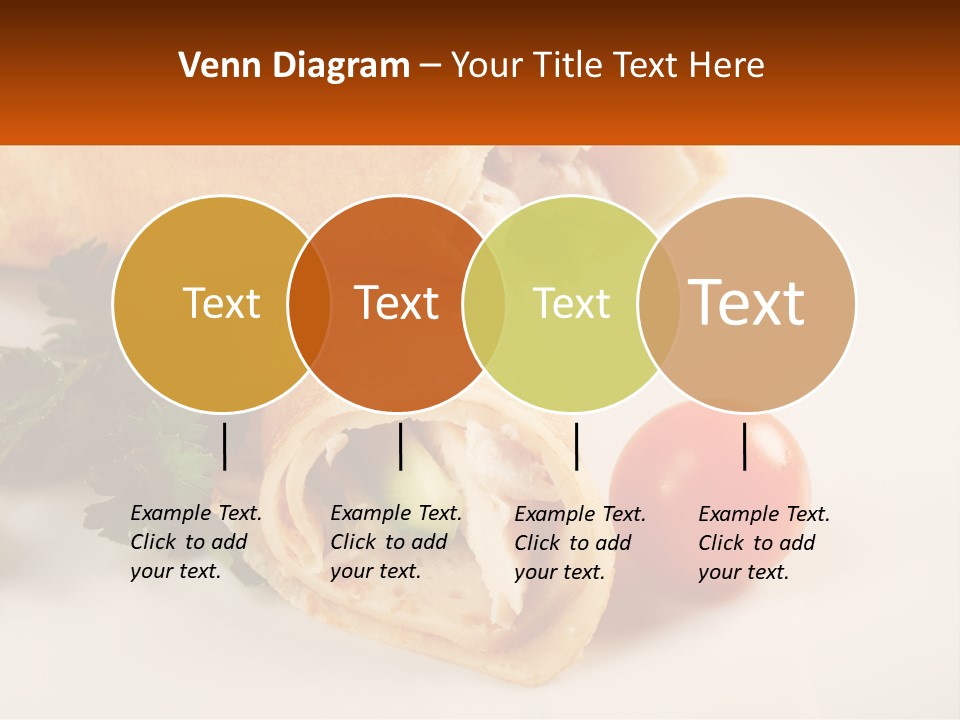 Venn Diagram – Your Title Text Here

Text

Text

Text

Text

Example Text. Click to add your text.

Example Text. Click to add your text.

Example Text. Click to add your text.

Example Text. Click to add your text.